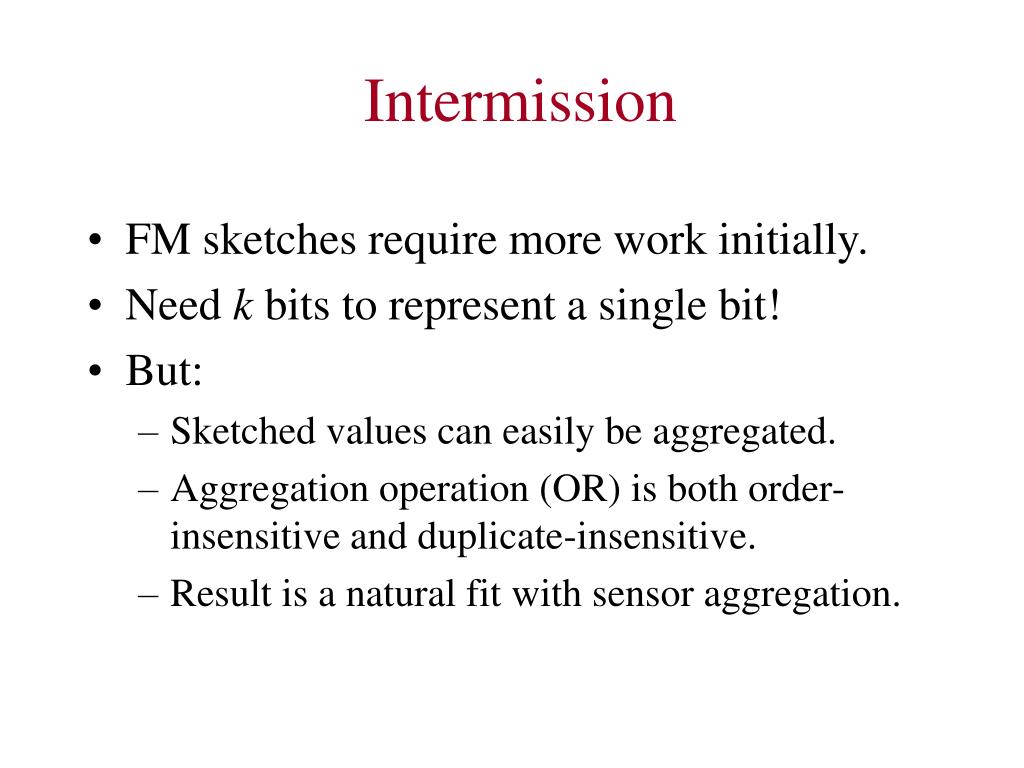 Intermission

• FM sketches require more work initially.
• Need $k$ bits to represent a single bit!
• But:
– Sketched values can easily be aggregated.
– Aggregation operation (OR) is both order-insensitive and duplicate-insensitive.
– Result is a natural fit with sensor aggregation.